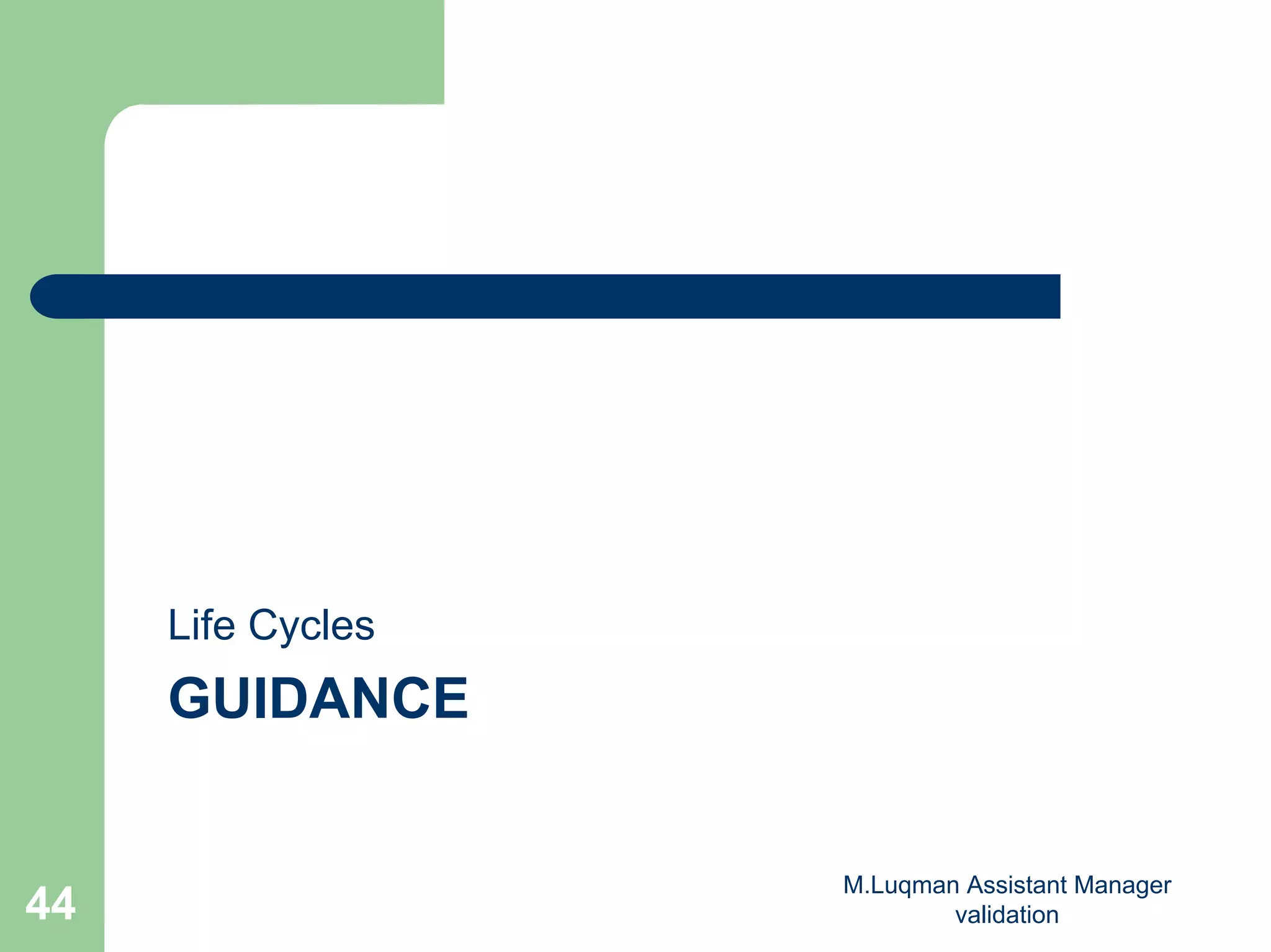 Life Cycles

GUIDANCE

44

M.Luqman Assistant Manager validation